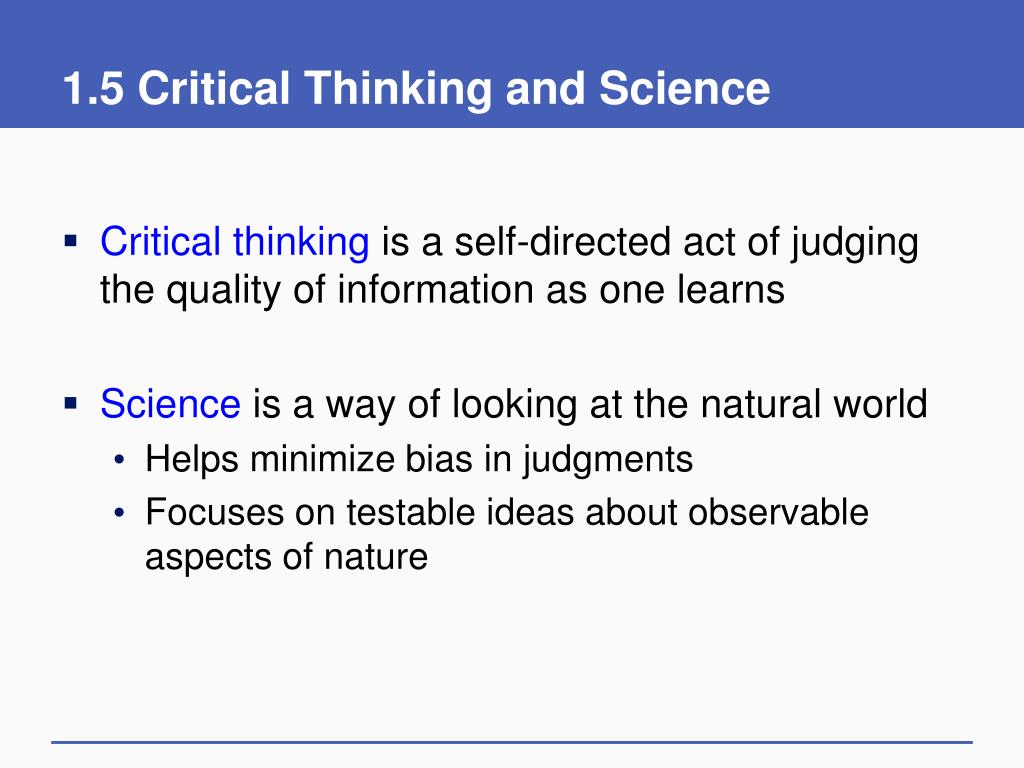 1.5 Critical Thinking and Science

▪ Critical thinking is a self-directed act of judging the quality of information as one learns

▪ Science is a way of looking at the natural world
• Helps minimize bias in judgments
• Focuses on testable ideas about observable aspects of nature